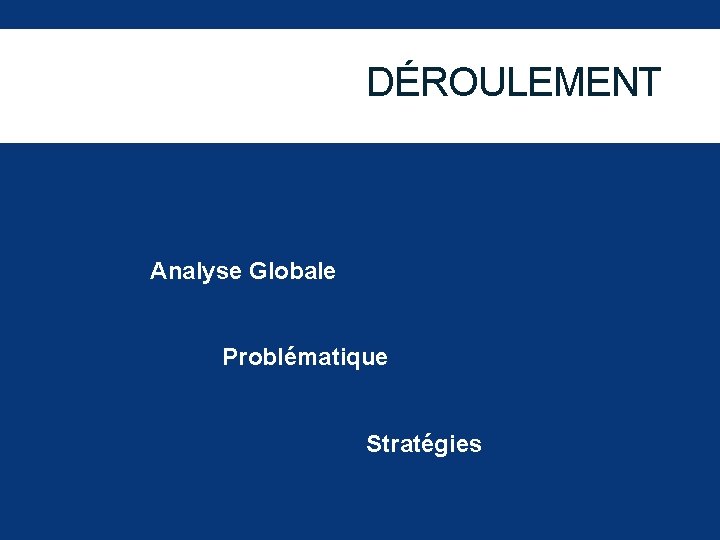 DÉROULEMENT

Analyse Globale

Problématique

Stratégies